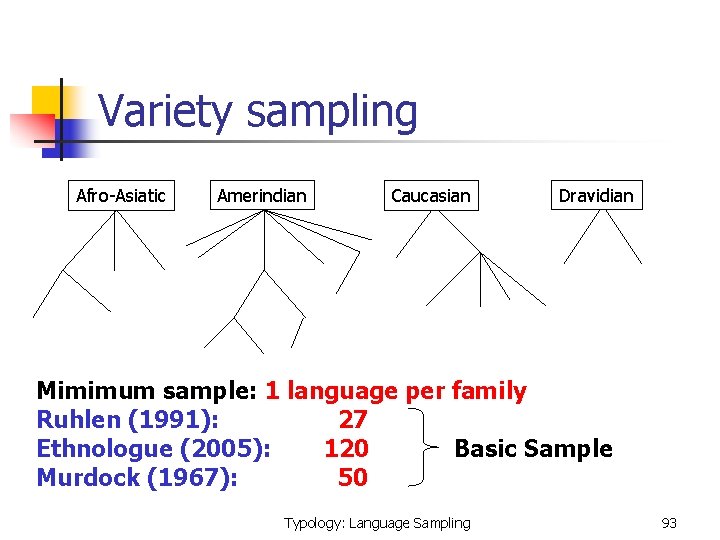 Variety sampling

Afro-Asiatic Amerindian Caucasian Dravidian

Mimimum sample: 1 language per family
Ruhlen (1991): 27
Ethnologue (2005): 120
Murdock (1967): 50
Basic Sample

Typology: Language Sampling

93